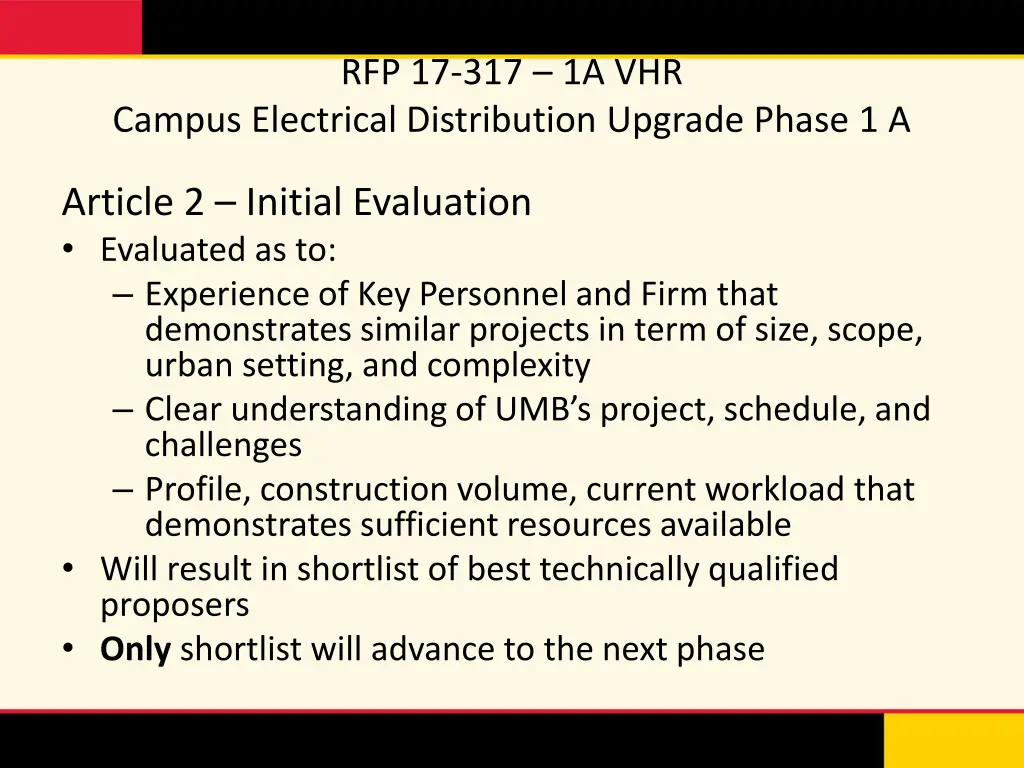 RFP 17-317 – 1A VHR
Campus Electrical Distribution Upgrade Phase 1 A

Article 2 – Initial Evaluation
• Evaluated as to:
– Experience of Key Personnel and Firm that demonstrates similar projects in term of size, scope, urban setting, and complexity
– Clear understanding of UMB's project, schedule, and challenges
– Profile, construction volume, current workload that demonstrates sufficient resources available
• Will result in shortlist of best technically qualified proposers
• **Only** shortlist will advance to the next phase